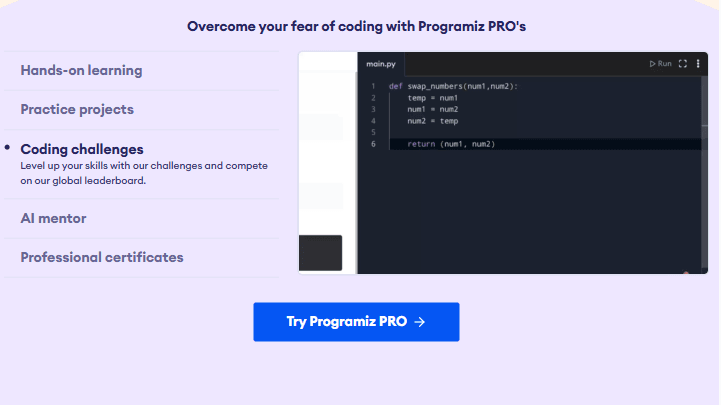 Overcome your fear of coding with Programiz PRO's

Hands-on learning

Practice projects

Coding challenges
Level up your skills with our challenges and compete on our global leaderboard.

AI mentor

Professional certificates

main.py

Run

1 def swap_numbers(num1,num2):
2     temp = num1
3     num1 = num2
4     num2 = temp
5
6     return (num1, num2)

Try Programiz PRO →